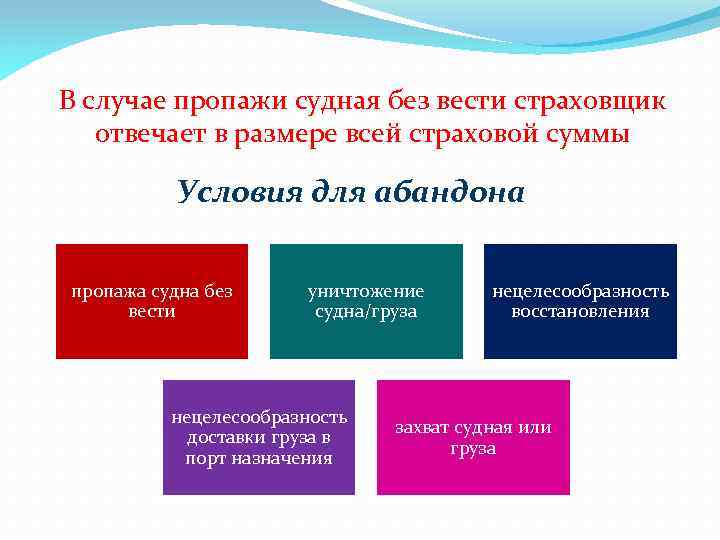 В случае пропажи судная без вести страховщик отвечает в размере всей страховой суммы

Условия для абандона

пропажа судна без вести

уничтожение судна/груза

нецелесообразность восстановления

нецелесообразность доставки груза в порт назначения

захват судная или груза